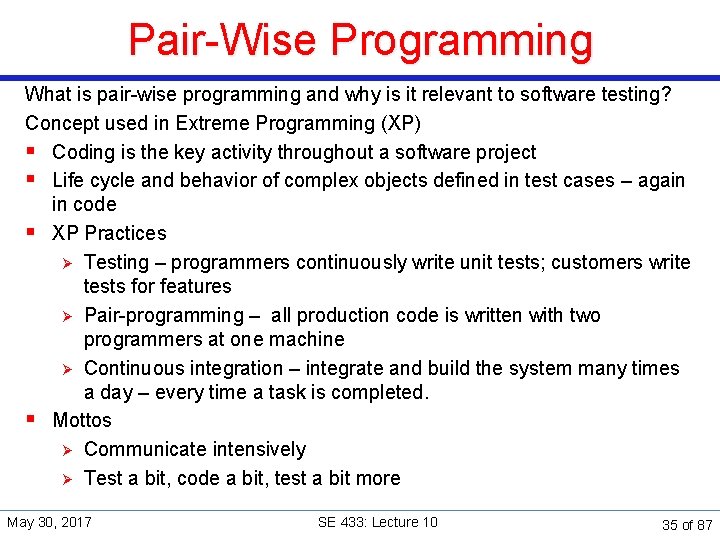 Pair-Wise Programming

What is pair-wise programming and why is it relevant to software testing?

Concept used in Extreme Programming (XP)

- Coding is the key activity throughout a software project
- Life cycle and behavior of complex objects defined in test cases – again in code
- XP Practices
  - Testing – programmers continuously write unit tests; customers write tests for features
  - Pair-programming – all production code is written with two programmers at one machine
  - Continuous integration – integrate and build the system many times a day – every time a task is completed.
- Mottos
  - Communicate intensively
  - Test a bit, code a bit, test a bit more

May 30, 2017

SE 433: Lecture 10

35 of 87